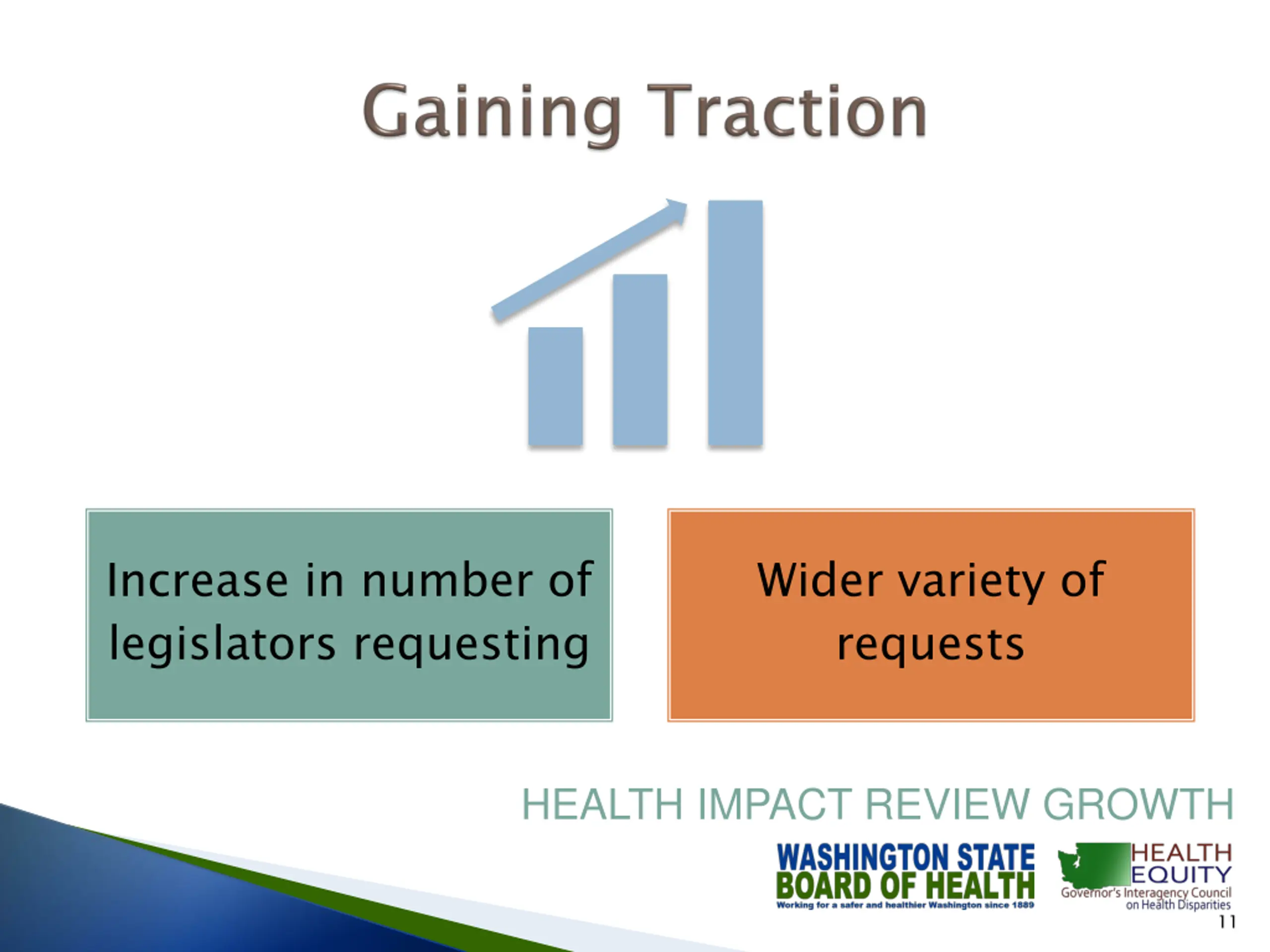 Gaining Traction

Increase in number of legislators requesting

Wider variety of requests

HEALTH IMPACT REVIEW GROWTH

WASHINGTON STATE BOARD OF HEALTH
Working for a safer and healthier Washington since 1889

HEALTH EQUITY
Governor's Interagency Council on Health Disparities

11